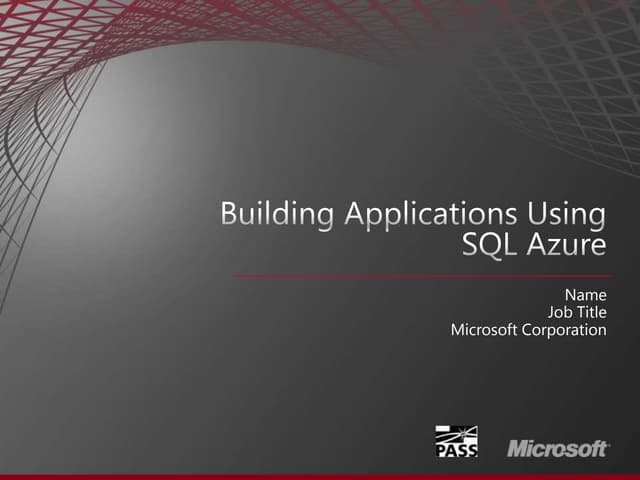 Building Applications Using SQL Azure

Name
Job Title
Microsoft Corporation

PASS

Microsoft